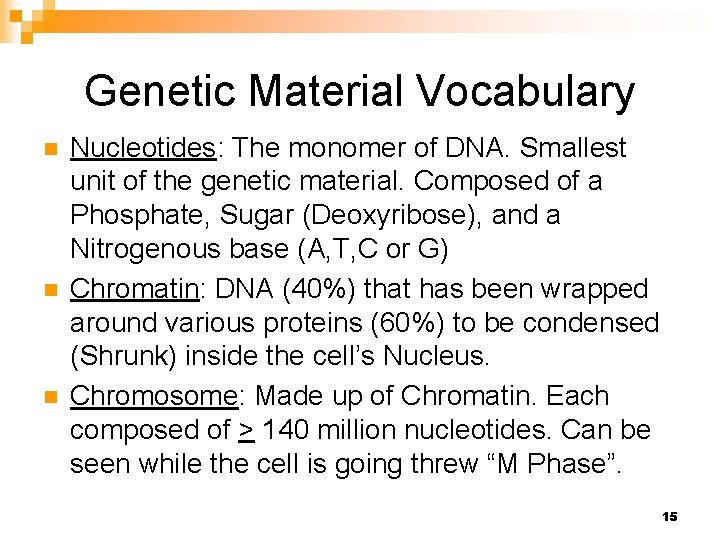 Genetic Material Vocabulary

Nucleotides: The monomer of DNA. Smallest unit of the genetic material. Composed of a Phosphate, Sugar (Deoxyribose), and a Nitrogenous base (A,T,C or G)

Chromatin: DNA (40%) that has been wrapped around various proteins (60%) to be condensed (Shrunk) inside the cell's Nucleus.

Chromosome: Made up of Chromatin. Each composed of $\geq$ 140 million nucleotides. Can be seen while the cell is going threw "M Phase".

15